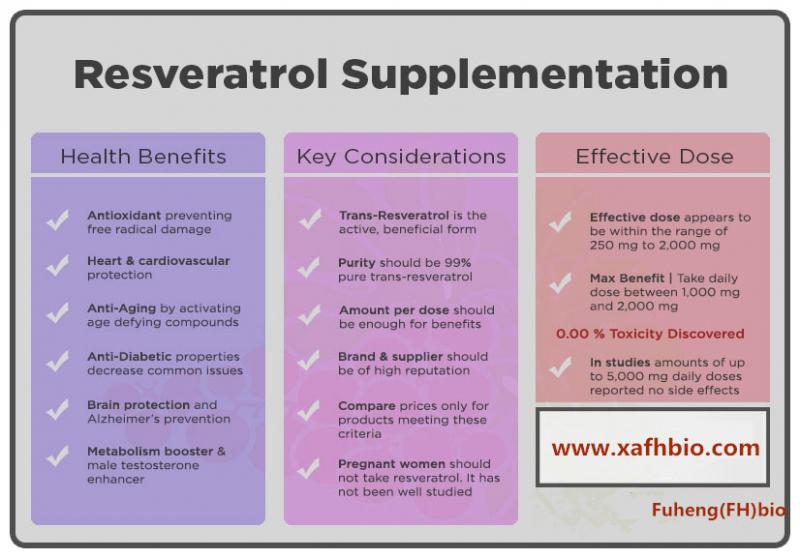 Resveratrol Supplementation

Health Benefits

Antioxidant preventing free radical damage

Heart & cardiovascular protection

Anti-Aging by activating age defying compounds

Anti-Diabetic properties decrease common issues

Brain protection and Alzheimer's prevention

Metabolism booster & male testosterone enhancer

Key Considerations

Trans-Resveratrol is the active, beneficial form

Purity should be 99% pure trans-resveratrol

Amount per dose should be enough for benefits

Brand & supplier should be of high reputation

Compare prices only for products meeting these criteria

Pregnant women should not take resveratrol. It has not been well studied

Effective Dose

Effective dose appears to be within the range of 250 mg to 2,000 mg

Max Benefit | Take daily dose between 1,000 mg and 2,000 mg

0.00 % Toxicity Discovered

In studies amounts of up to 5,000 mg daily doses reported no side effects

www.xafhbio.com

Fuheng(FH)bio